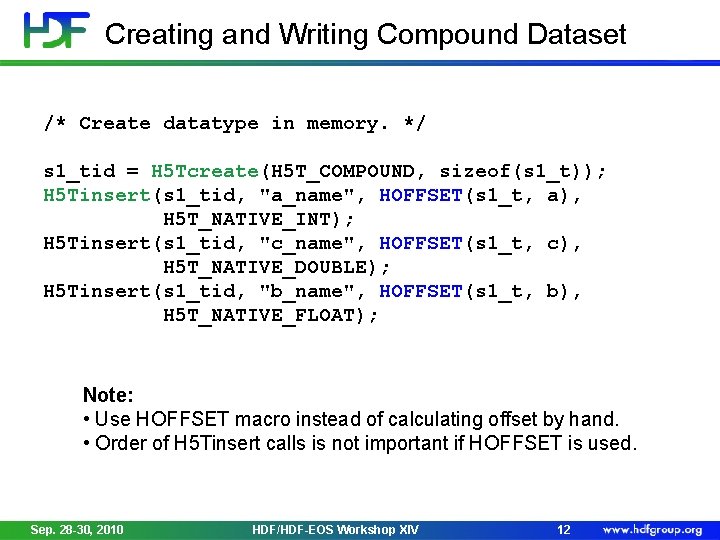 HDF Creating and Writing Compound Dataset

/* Create datatype in memory. */

s1_tid = H5Tcreate(H5T_COMPOUND, sizeof(s1_t));
H5Tinsert(s1_tid, "a_name", HOFFSET(s1_t, a),
          H5T_NATIVE_INT);
H5Tinsert(s1_tid, "c_name", HOFFSET(s1_t, c),
          H5T_NATIVE_DOUBLE);
H5Tinsert(s1_tid, "b_name", HOFFSET(s1_t, b),
          H5T_NATIVE_FLOAT);

Note:
• Use HOFFSET macro instead of calculating offset by hand.
• Order of H5Tinsert calls is not important if HOFFSET is used.

Sep. 28-30, 2010 HDF/HDF-EOS Workshop XIV 12 www.hdfgroup.org